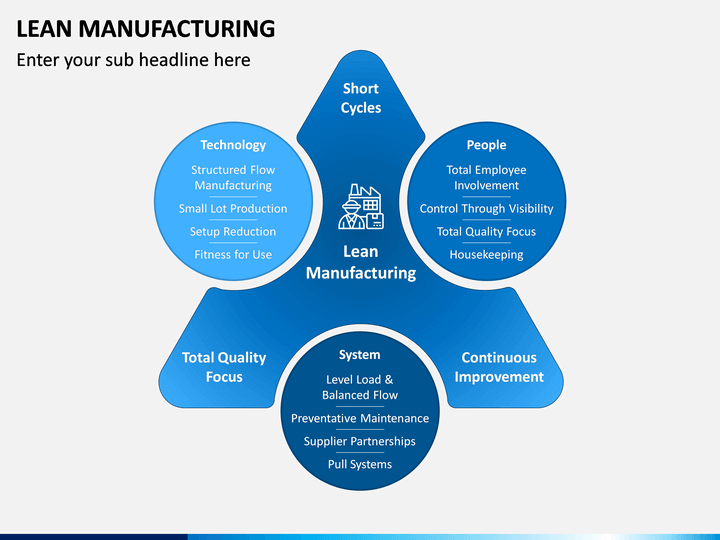 LEAN MANUFACTURING

Enter your sub headline here

Short Cycles

Technology

Structured Flow Manufacturing

Small Lot Production

Setup Reduction

Fitness for Use

People

Total Employee Involvement

Control Through Visibility

Total Quality Focus

Housekeeping

Lean Manufacturing

Total Quality Focus

System

Level Load & Balanced Flow

Preventative Maintenance

Supplier Partnerships

Pull Systems

Continuous Improvement